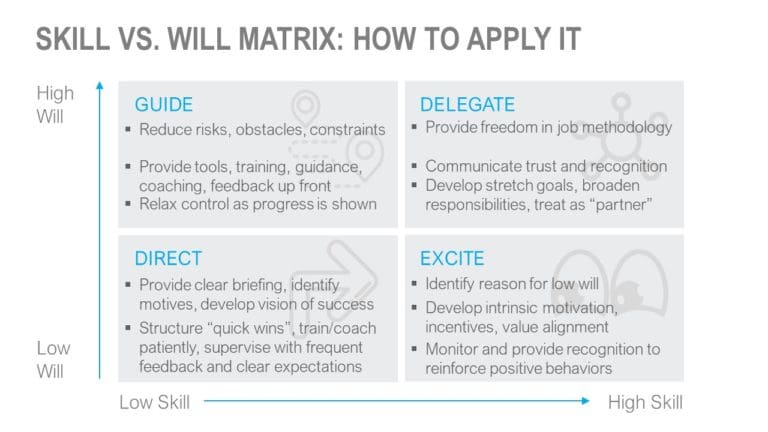 SKILL VS. WILL MATRIX: HOW TO APPLY IT

High Will

GUIDE
▪ Reduce risks, obstacles, constraints
▪ Provide tools, training, guidance, coaching, feedback up front
▪ Relax control as progress is shown

DELEGATE
▪ Provide freedom in job methodology
▪ Communicate trust and recognition
▪ Develop stretch goals, broaden responsibilities, treat as "partner"

DIRECT
▪ Provide clear briefing, identify motives, develop vision of success
▪ Structure "quick wins", train/coach patiently, supervise with frequent feedback and clear expectations

EXCITE
▪ Identify reason for low will
▪ Develop intrinsic motivation, incentives, value alignment
▪ Monitor and provide recognition to reinforce positive behaviors

Low Will

Low Skill

High Skill